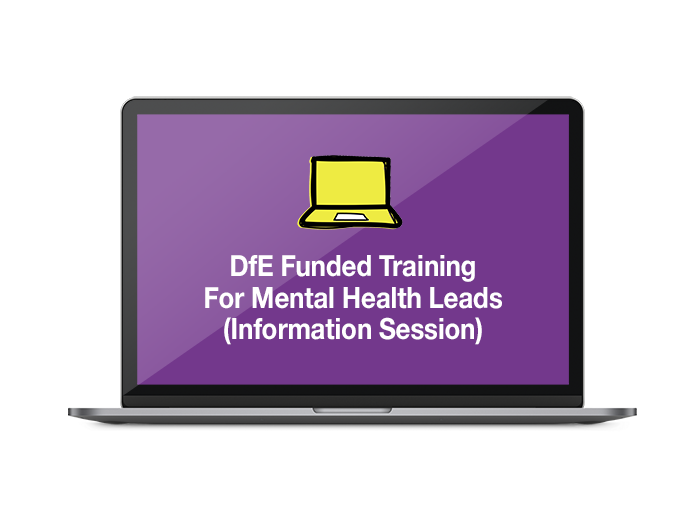 DfE Funded Training
For Mental Health Leads
(Information Session)